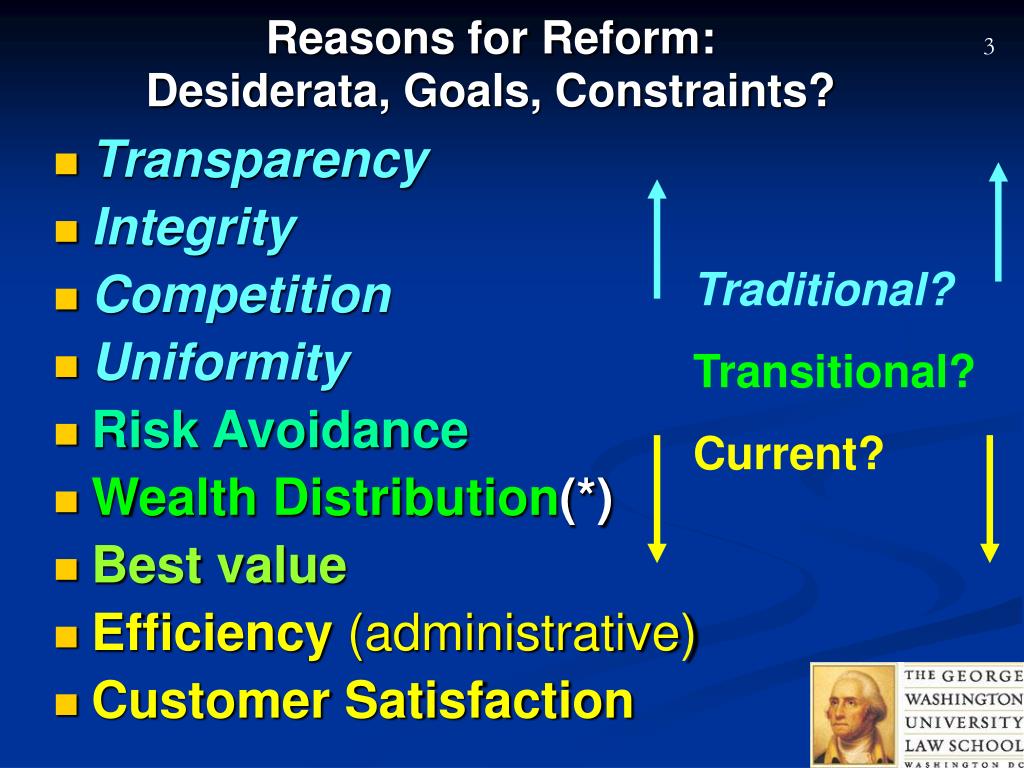 Reasons for Reform:
Desiderata, Goals, Constraints?

3

- Transparency
- Integrity
- Competition
- Uniformity
- Risk Avoidance
- Wealth Distribution(*)
- Best value
- Efficiency (administrative)
- Customer Satisfaction

Traditional?

Transitional?

Current?

THE GEORGE
WASHINGTON
UNIVERSITY
LAW SCHOOL
WASHINGTON DC